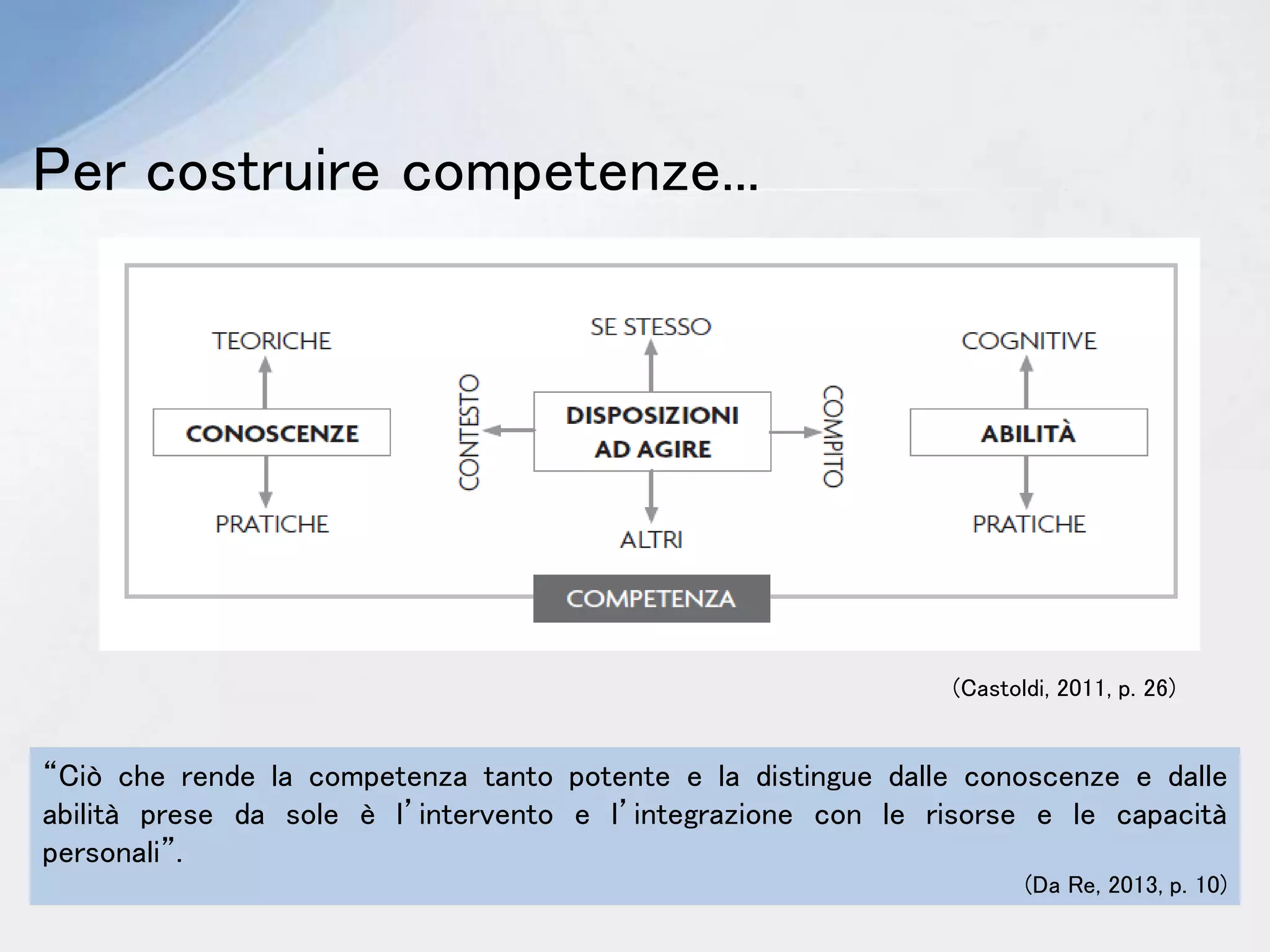 Per costruire competenze…

TEORICHE
CONOSCENZE
PRATICHE

SE STESSO
CONTESTO
DISPOSIZIONI AD AGIRE
COMPITO
ALTRI

COGNITIVE
ABILITÀ
PRATICHE

COMPETENZA

(Castoldi, 2011, p. 26)

“Ciò che rende la competenza tanto potente e la distingue dalle conoscenze e dalle abilità prese da sole è l’intervento e l’integrazione con le risorse e le capacità personali”.

(Da Re, 2013, p. 10)